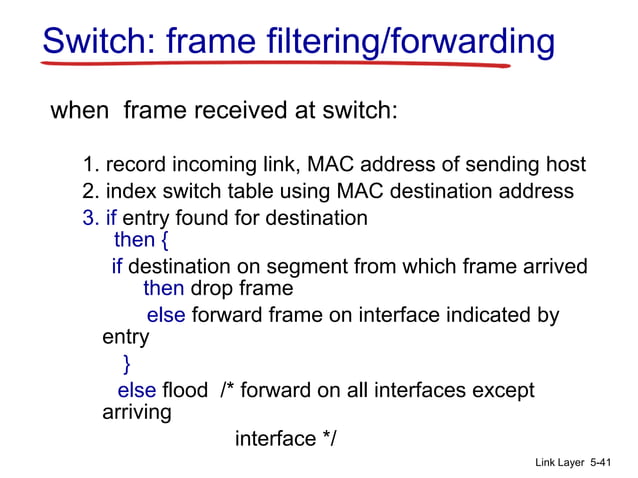 Switch: frame filtering/forwarding

when frame received at switch:

1. record incoming link, MAC address of sending host
2. index switch table using MAC destination address
3. if entry found for destination
then {
if destination on segment from which frame arrived
then drop frame
else forward frame on interface indicated by entry
}
else flood /* forward on all interfaces except arriving
interface */

Link Layer 5-41